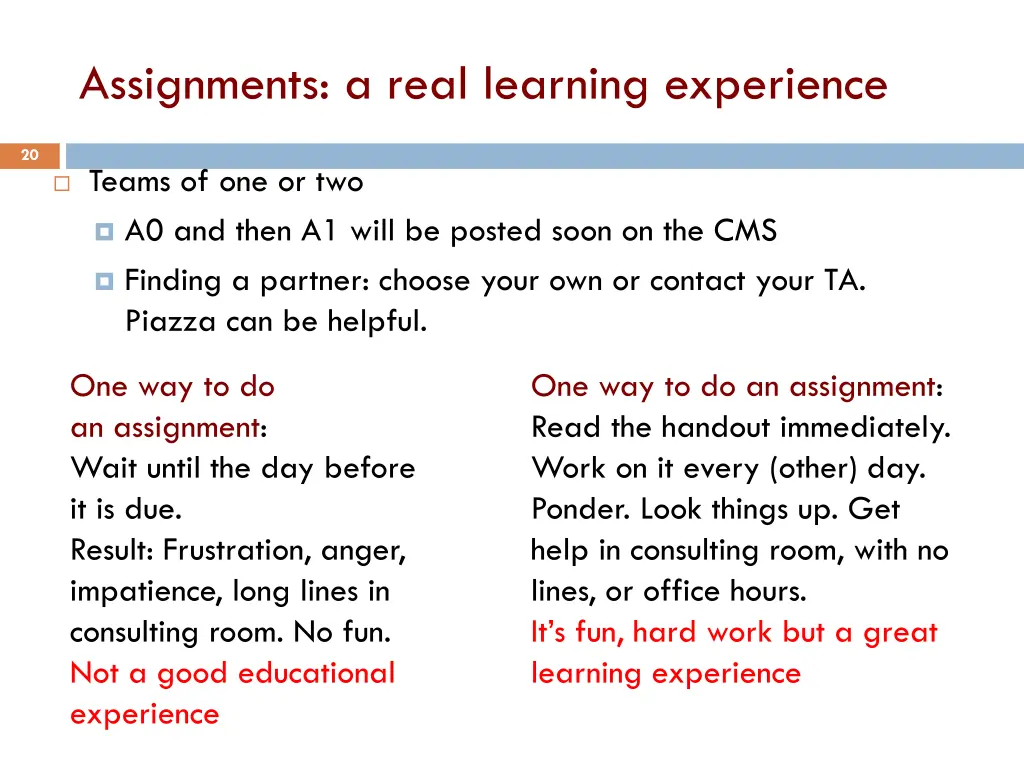 Assignments: a real learning experience

20

Teams of one or two

A0 and then A1 will be posted soon on the CMS

Finding a partner: choose your own or contact your TA. Piazza can be helpful.

One way to do an assignment:
Wait until the day before it is due.
Result: Frustration, anger, impatience, long lines in consulting room. No fun.
Not a good educational experience

One way to do an assignment:
Read the handout immediately.
Work on it every (other) day.
Ponder. Look things up. Get help in consulting room, with no lines, or office hours.
It's fun, hard work but a great learning experience